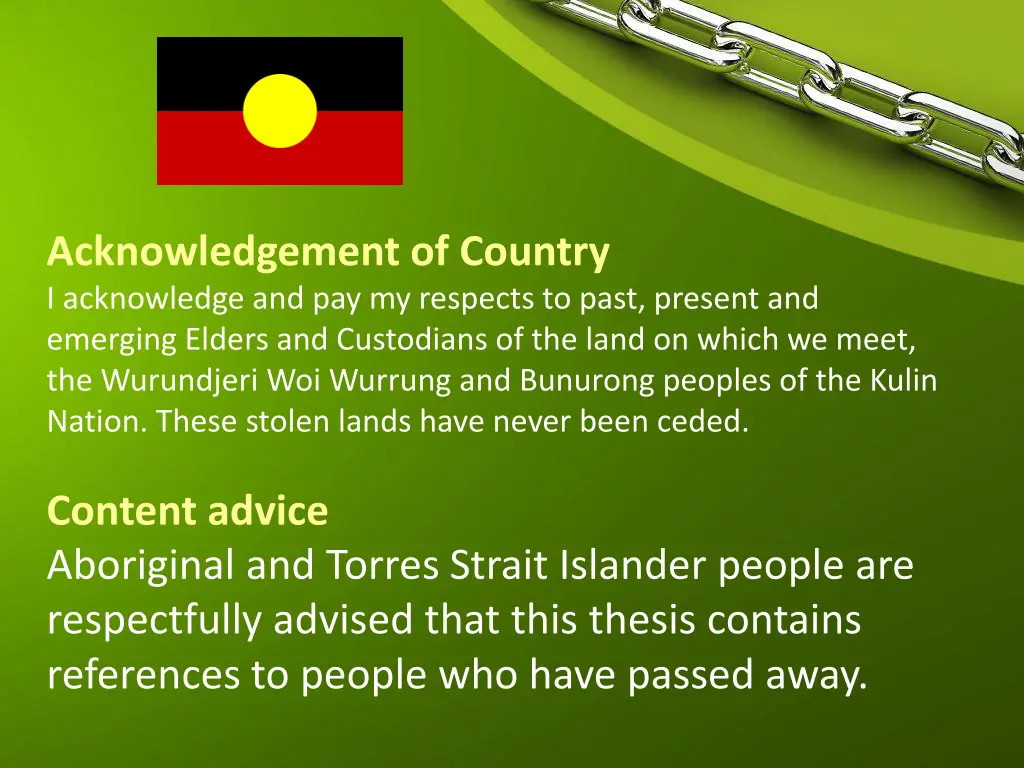 Acknowledgement of Country
I acknowledge and pay my respects to past, present and emerging Elders and Custodians of the land on which we meet, the Wurundjeri Woi Wurrung and Bunurong peoples of the Kulin Nation. These stolen lands have never been ceded.

Content advice
Aboriginal and Torres Strait Islander people are respectfully advised that this thesis contains references to people who have passed away.